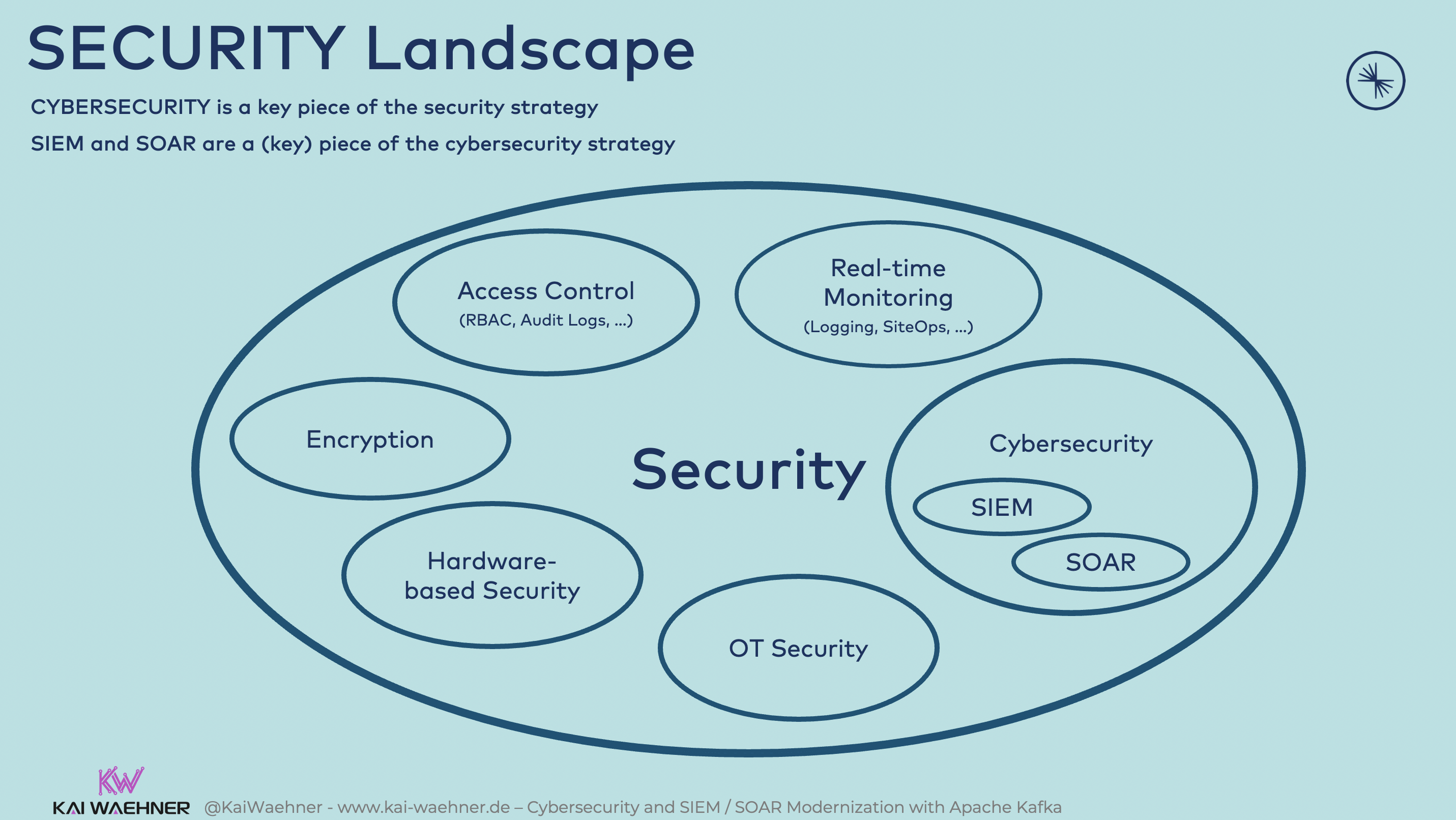 SECURITY Landscape

CYBERSECURITY is a key piece of the security strategy

SIEM and SOAR are a (key) piece of the cybersecurity strategy

Access Control
(RBAC, Audit Logs, ...)

Real-time Monitoring
(Logging, SiteOps, ...)

Encryption

Security

Cybersecurity

SIEM

SOAR

Hardware-based Security

OT Security

KW
KAI WAEHNER @KaiWaehner - www.kai-waehner.de – Cybersecurity and SIEM / SOAR Modernization with Apache Kafka